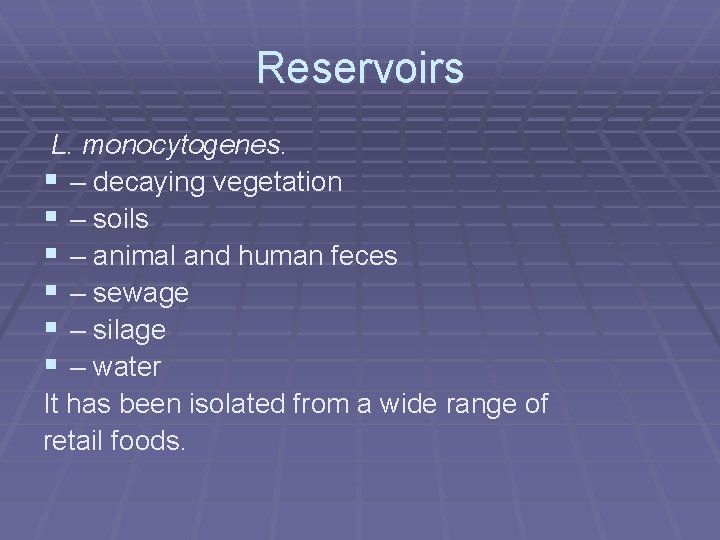 Reservoirs

L. monocytogenes.
- – decaying vegetation
- – soils
- – animal and human feces
- – sewage
- – silage
- – water

It has been isolated from a wide range of retail foods.